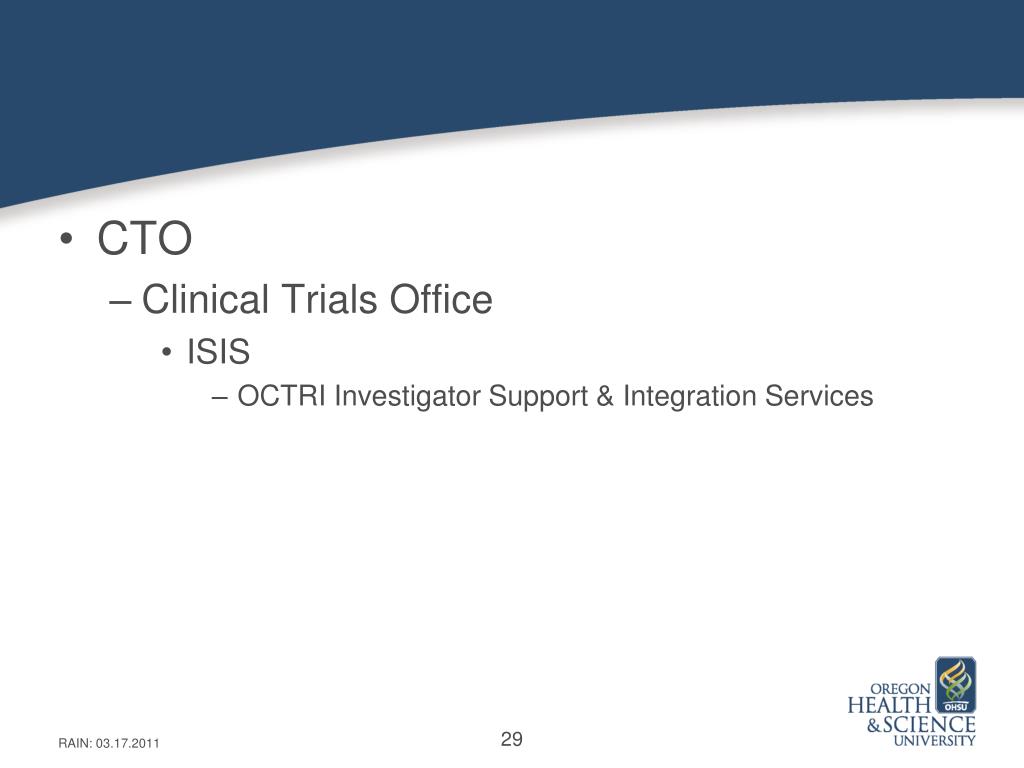 • CTO
– Clinical Trials Office
• ISIS
– OCTRI Investigator Support & Integration Services

RAIN: 03.17.2011

29

OREGON HEALTH & SCIENCE UNIVERSITY
OHSU